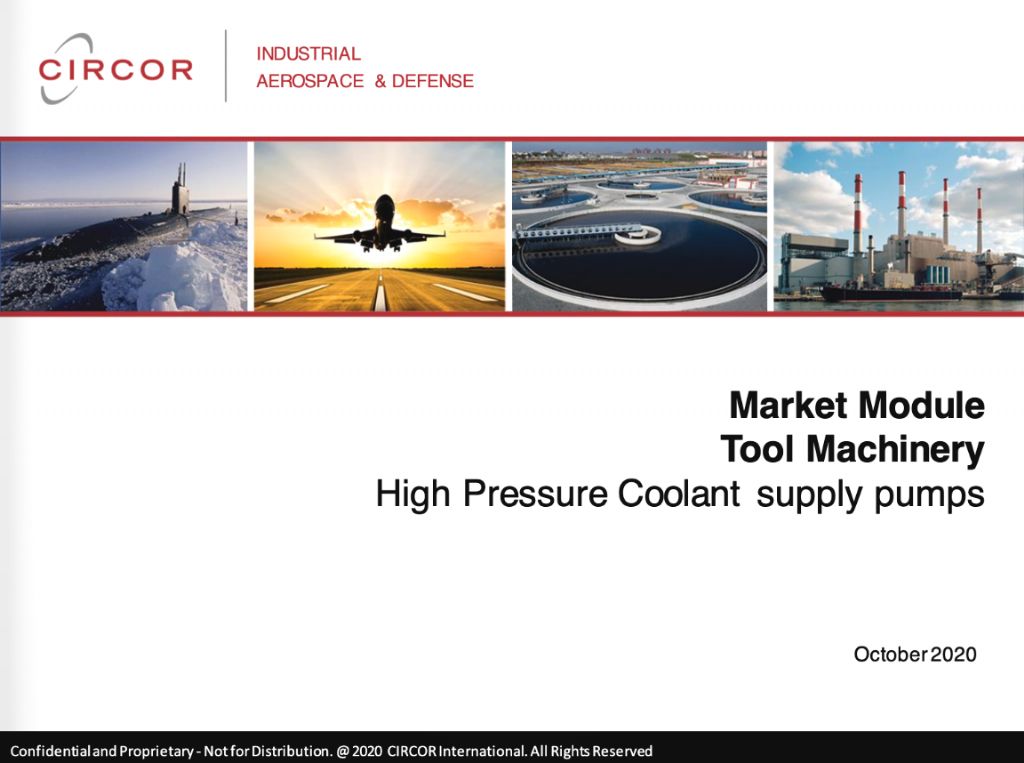 CIRCOR

INDUSTRIAL
AEROSPACE & DEFENSE

Market Module
Tool Machinery
High Pressure Coolant supply pumps

October 2020

Confidential and Proprietary - Not for Distribution. @ 2020 CIRCOR International. All Rights Reserved